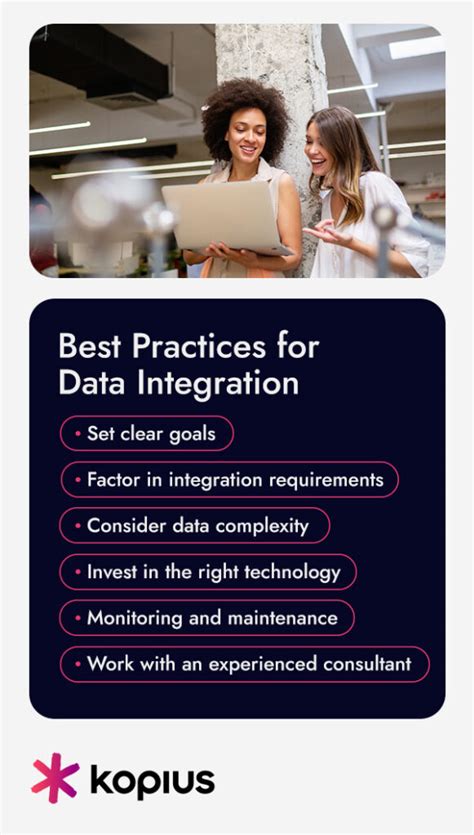 Best Practices for Data Integration

• Set clear goals
• Factor in integration requirements
• Consider data complexity
• Invest in the right technology
• Monitoring and maintenance
• Work with an experienced consultant

kopius